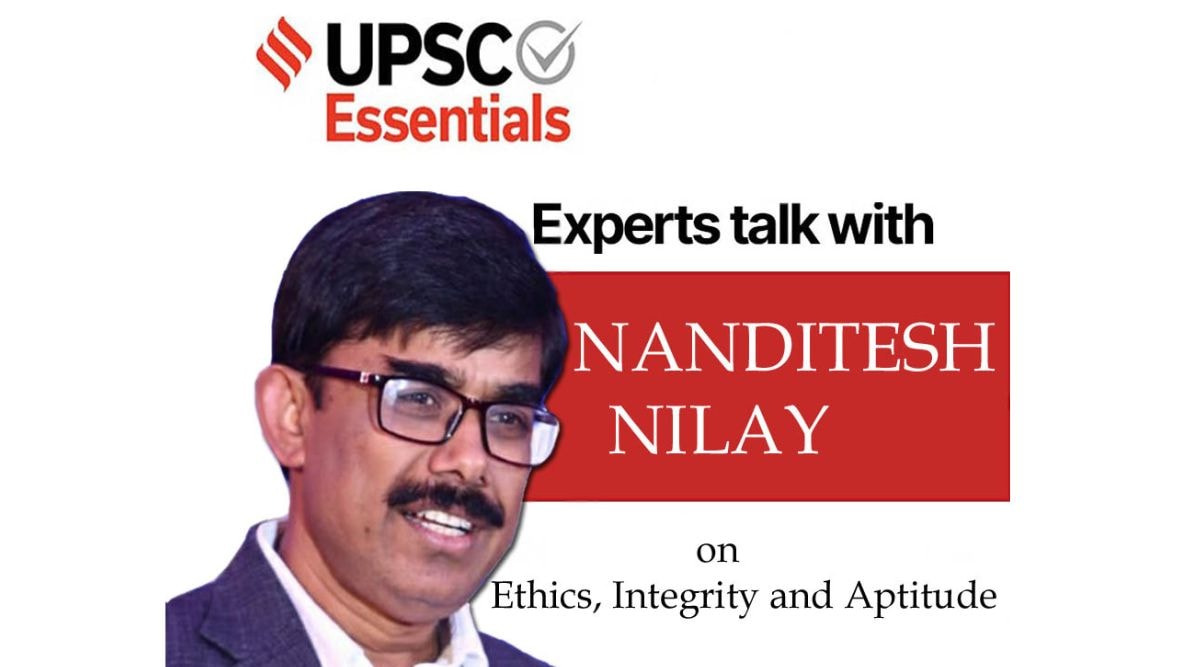 UPSC
Essentials

Experts talk with

NANDITESH
NILAY

on
Ethics, Integrity and Aptitude